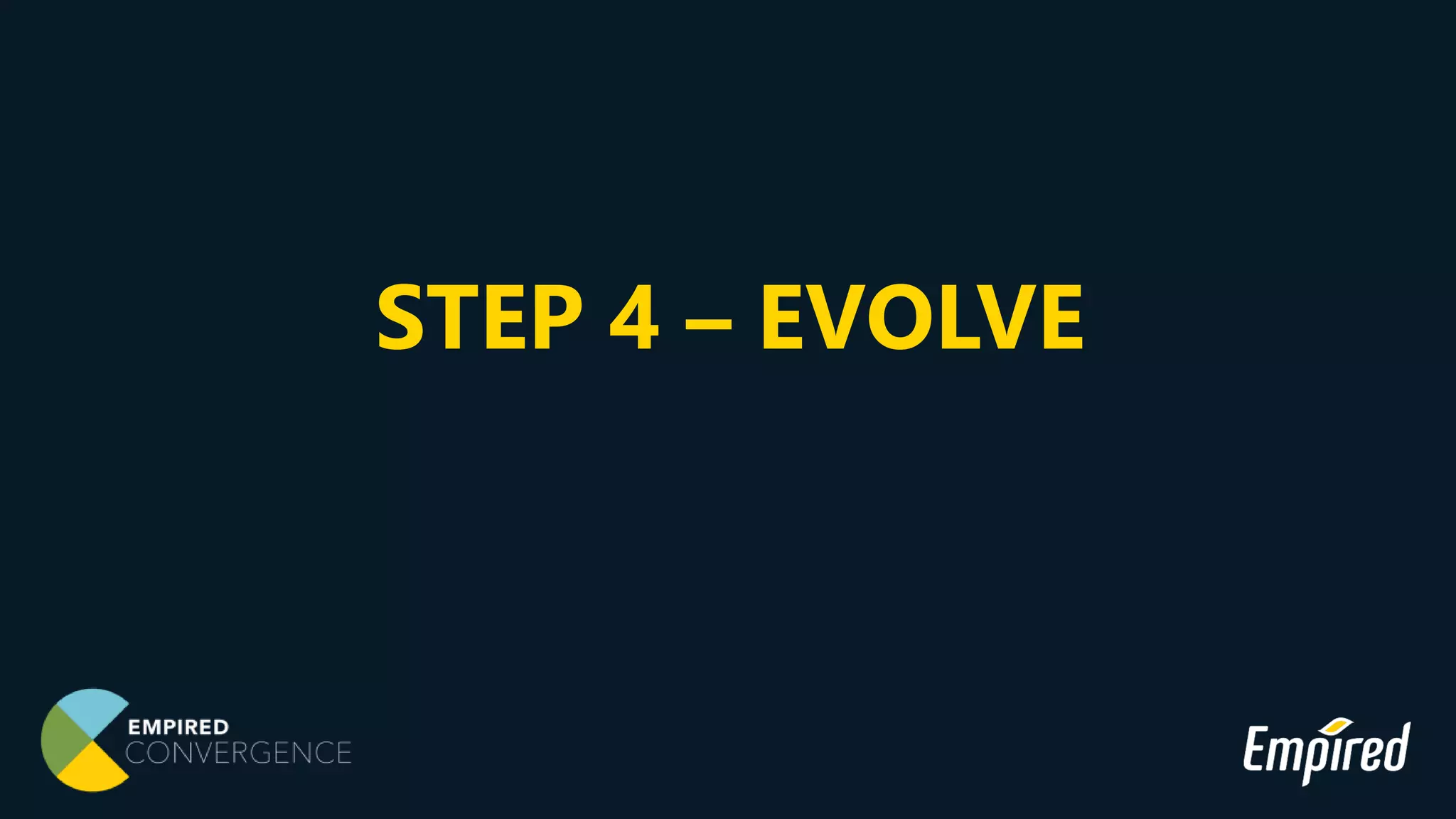 STEP 4 – EVOLVE

EMPIRED
CONVERGENCE

Empired